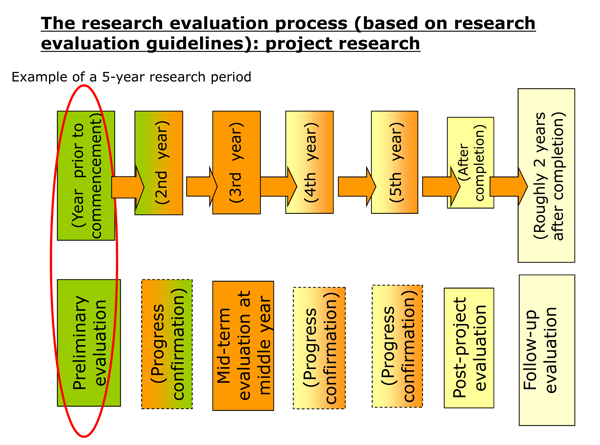 The research evaluation process (based on research evaluation guidelines): project research

Example of a 5-year research period

(Year prior to commencement)

(2nd year)

(3rd year)

(4th year)

(5th year)

(After completion)

(Roughly 2 years after completion)

Preliminary evaluation

(Progress confirmation)

Mid-term evaluation at middle year

(Progress confirmation)

(Progress confirmation)

Post-project evaluation

Follow-up evaluation